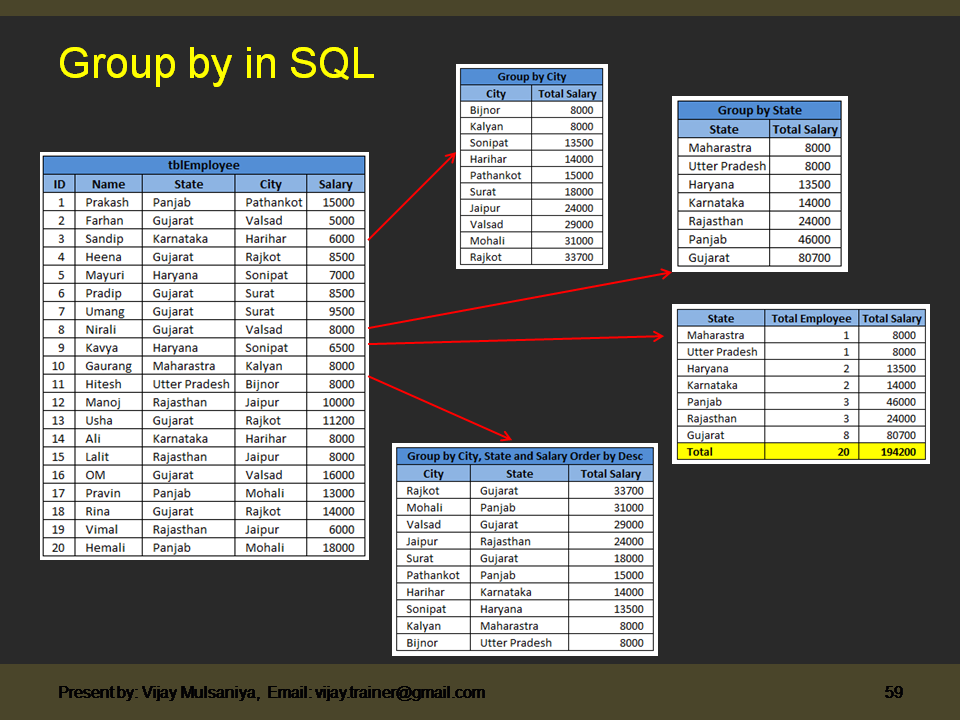 Group by in SQL

tblEmployee

| ID | Name | State | City | Salary |
|---|---|---|---|---|
| 1 | Prakash | Panjab | Pathankot | 15000 |
| 2 | Farhan | Gujarat | Valsad | 5000 |
| 3 | Sandip | Karnataka | Harihar | 6000 |
| 4 | Heena | Gujarat | Rajkot | 8500 |
| 5 | Mayuri | Haryana | Sonipat | 7000 |
| 6 | Pradip | Gujarat | Surat | 8500 |
| 7 | Umang | Gujarat | Surat | 9500 |
| 8 | Nirali | Gujarat | Valsad | 8000 |
| 9 | Kavya | Haryana | Sonipat | 6500 |
| 10 | Gaurang | Maharastra | Kalyan | 8000 |
| 11 | Hitesh | Utter Pradesh | Bijnor | 8000 |
| 12 | Manoj | Rajasthan | Jaipur | 10000 |
| 13 | Usha | Gujarat | Rajkot | 11200 |
| 14 | Ali | Karnataka | Harihar | 8000 |
| 15 | Lalit | Rajasthan | Jaipur | 8000 |
| 16 | OM | Gujarat | Valsad | 16000 |
| 17 | Pravin | Panjab | Mohali | 13000 |
| 18 | Rina | Gujarat | Rajkot | 14000 |
| 19 | Vimal | Rajasthan | Jaipur | 6000 |
| 20 | Hemali | Panjab | Mohali | 18000 |

Group by City

| City | Total Salary |
|---|---|
| Bijnor | 8000 |
| Kalyan | 8000 |
| Sonipat | 13500 |
| Harihar | 14000 |
| Pathankot | 15000 |
| Surat | 18000 |
| Jaipur | 24000 |
| Valsad | 29000 |
| Mohali | 31000 |
| Rajkot | 33700 |

Group by State

| State | Total Salary |
|---|---|
| Maharastra | 8000 |
| Utter Pradesh | 8000 |
| Haryana | 13500 |
| Karnataka | 14000 |
| Rajasthan | 24000 |
| Panjab | 46000 |
| Gujarat | 80700 |

| State | Total Employee | Total Salary |
|---|---|---|
| Maharastra | 1 | 8000 |
| Utter Pradesh | 1 | 8000 |
| Haryana | 2 | 13500 |
| Karnataka | 2 | 14000 |
| Panjab | 3 | 46000 |
| Rajasthan | 3 | 24000 |
| Gujarat | 8 | 80700 |
| Total | 20 | 194200 |

Group by City, State and Salary Order by Desc

| City | State | Total Salary |
|---|---|---|
| Rajkot | Gujarat | 33700 |
| Mohali | Panjab | 31000 |
| Valsad | Gujarat | 29000 |
| Jaipur | Rajasthan | 24000 |
| Surat | Gujarat | 18000 |
| Pathankot | Panjab | 15000 |
| Harihar | Karnataka | 14000 |
| Sonipat | Haryana | 13500 |
| Kalyan | Maharastra | 8000 |
| Bijnor | Utter Pradesh | 8000 |

Present by: Vijay Mulsaniya, Email: vijay.trainer@gmail.com

59